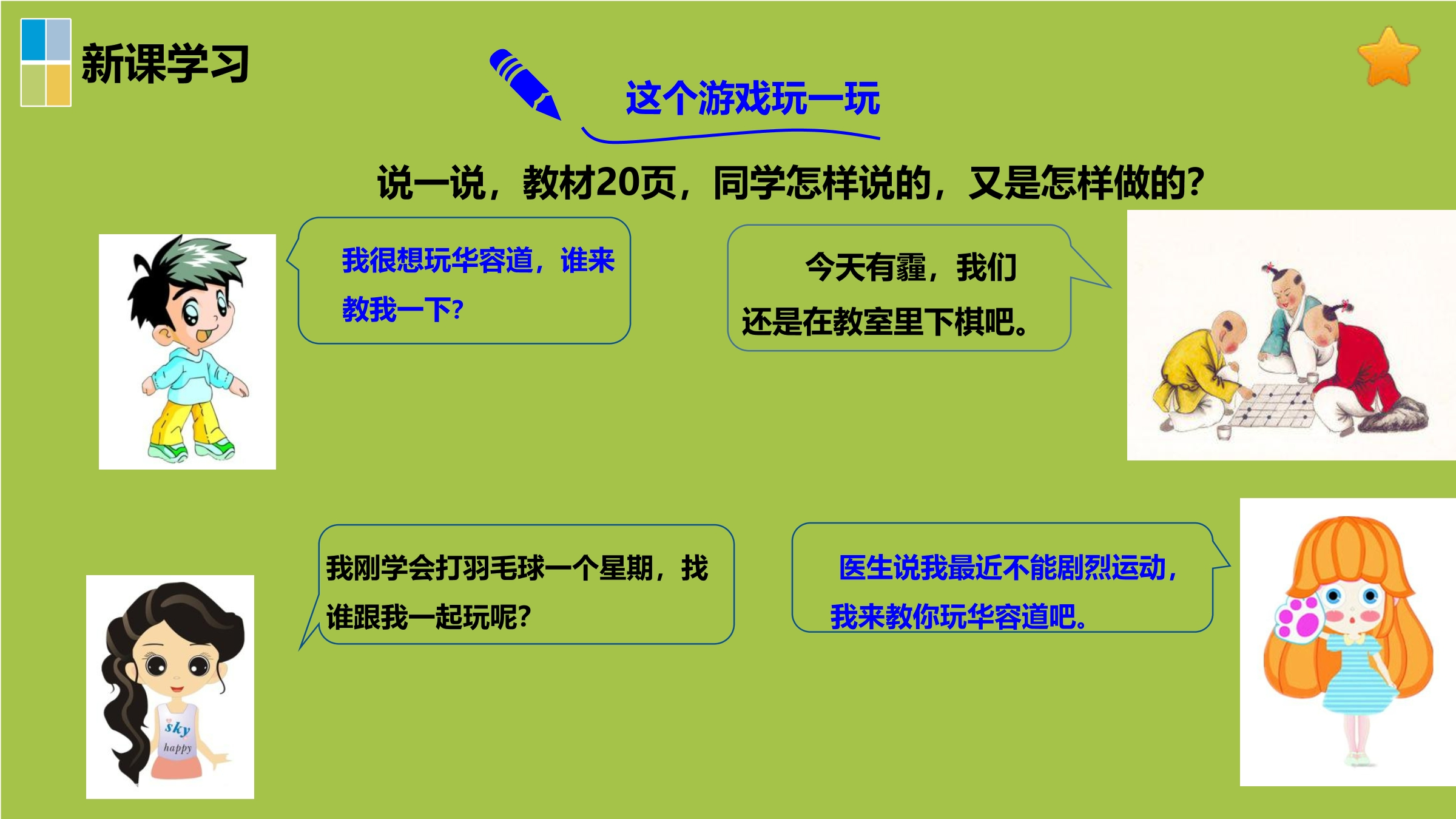 新课学习

这个游戏玩一玩

说一说，教材20页，同学怎样说的，又是怎样做的？

我很想玩华容道，谁来教我一下？

今天有霾，我们还是在教室里下棋吧。

我刚学会打羽毛球一个星期，找谁跟我一起玩呢？

医生说我最近不能剧烈运动，我来教你玩华容道吧。

sky
happy